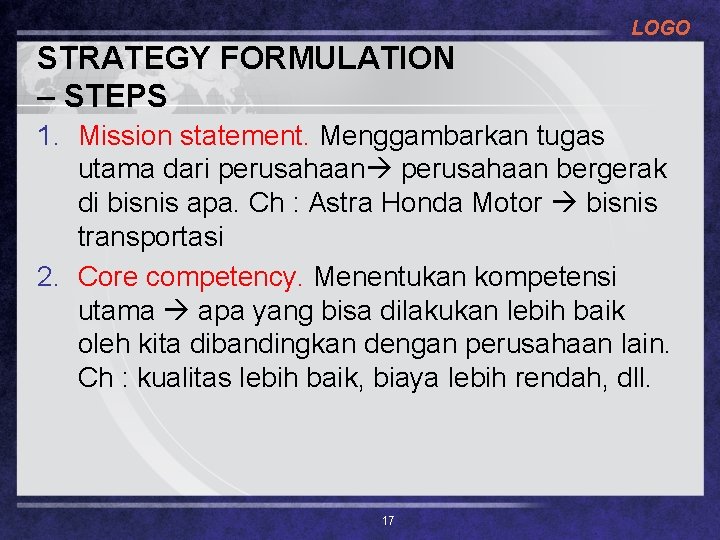 LOGO

STRATEGY FORMULATION – STEPS

1. Mission statement. Menggambarkan tugas utama dari perusahaan→ perusahaan bergerak di bisnis apa. Ch : Astra Honda Motor → bisnis transportasi

2. Core competency. Menentukan kompetensi utama → apa yang bisa dilakukan lebih baik oleh kita dibandingkan dengan perusahaan lain. Ch : kualitas lebih baik, biaya lebih rendah, dll.

17